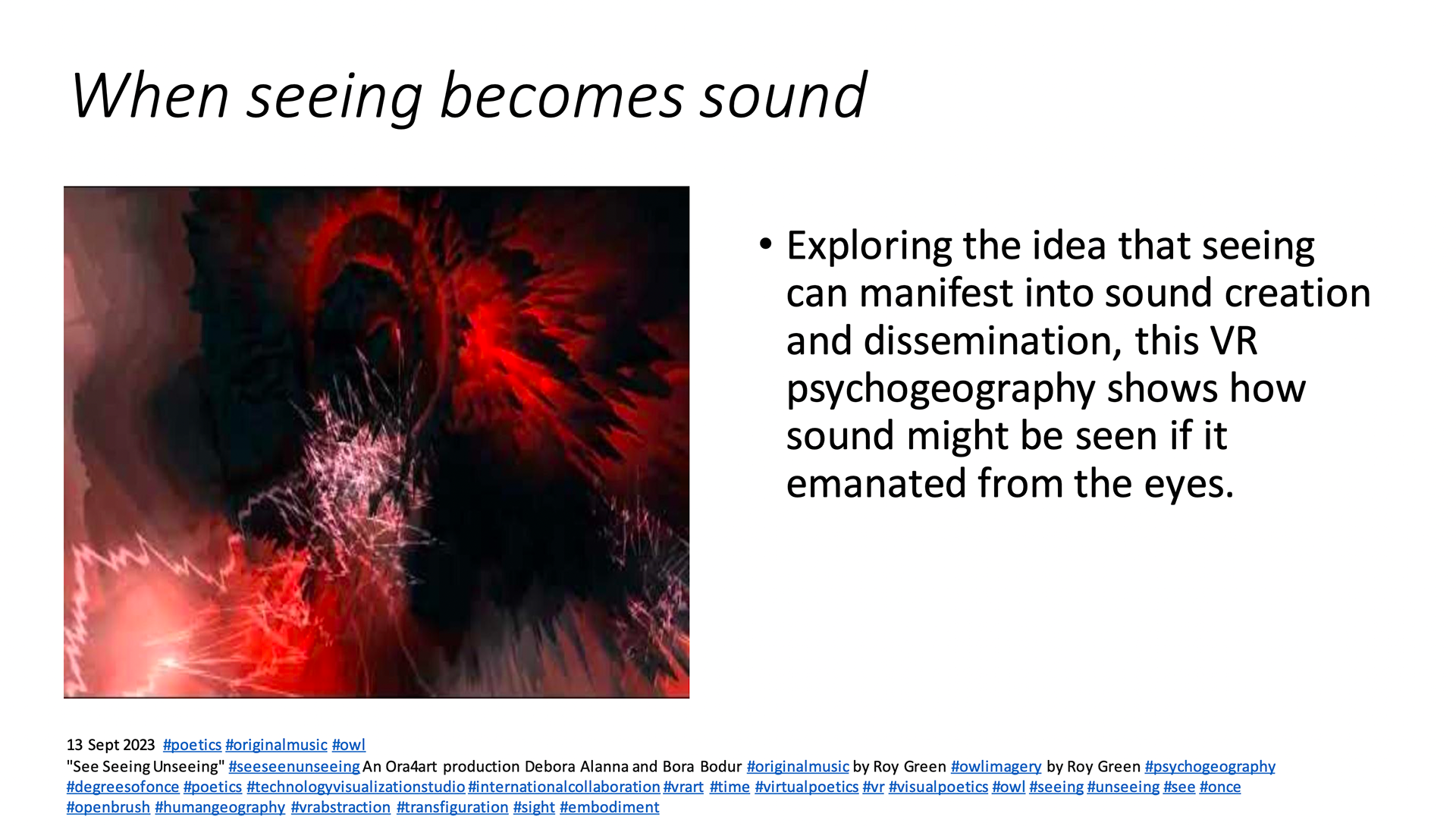 When seeing becomes sound

• Exploring the idea that seeing can manifest into sound creation and dissemination, this VR psychogeography shows how sound might be seen if it emanated from the eyes.

13 Sept 2023 #poetics #originalmusic #owl
"See Seeing Unseeing" #seeseenunseeing An Ora4art production Debora Alanna and Bora Bodur #originalmusic by Roy Green #owlimagery by Roy Green #psychogeography #degreesofonce #poetics #technologyvisualizationstudio #internationalcollaboration #vrart #time #virtualpoetics #vr #visualpoetics #owl #seeing #unseeing #see #once #openbrush #humangeography #vrabstraction #transfiguration #sight #embodiment